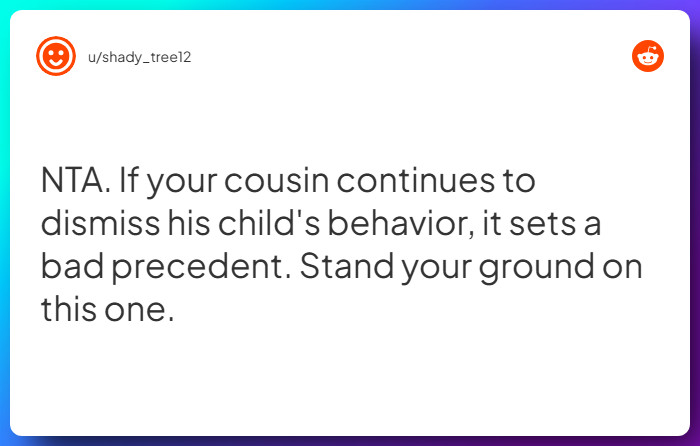 u/shady_tree12

NTA. If your cousin continues to dismiss his child's behavior, it sets a bad precedent. Stand your ground on this one.